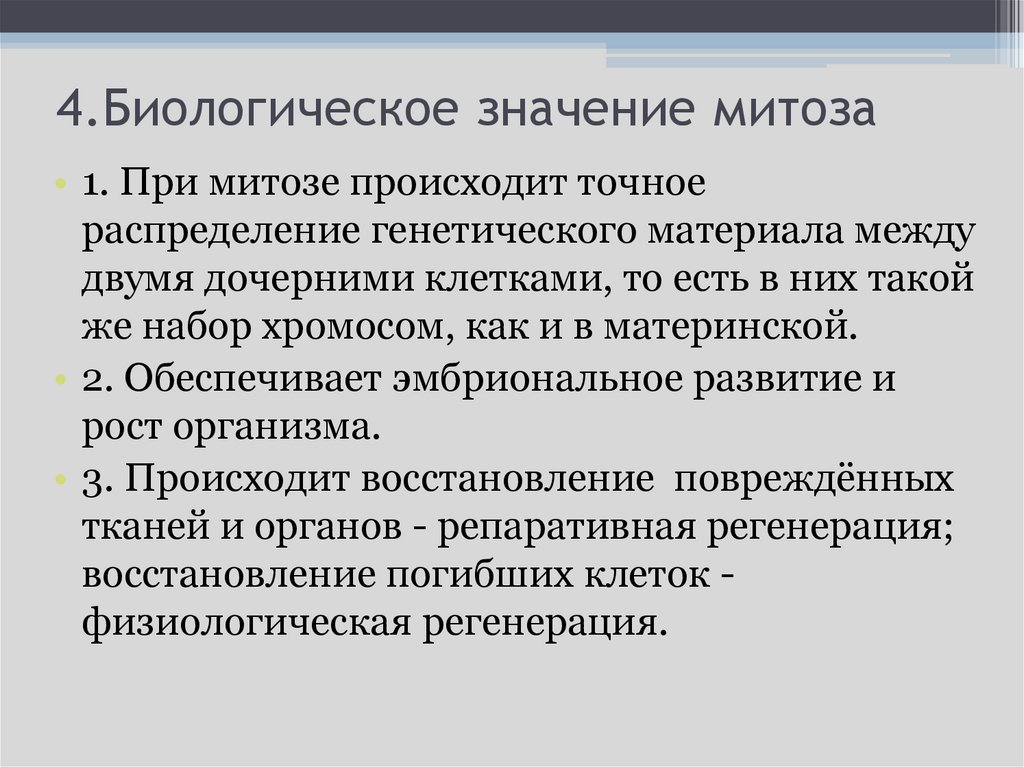 4.Биологическое значение митоза

• 1. При митозе происходит точное распределение генетического материала между двумя дочерними клетками, то есть в них такой же набор хромосом, как и в материнской.
• 2. Обеспечивает эмбриональное развитие и рост организма.
• 3. Происходит восстановление повреждённых тканей и органов - репаративная регенерация; восстановление погибших клеток - физиологическая регенерация.